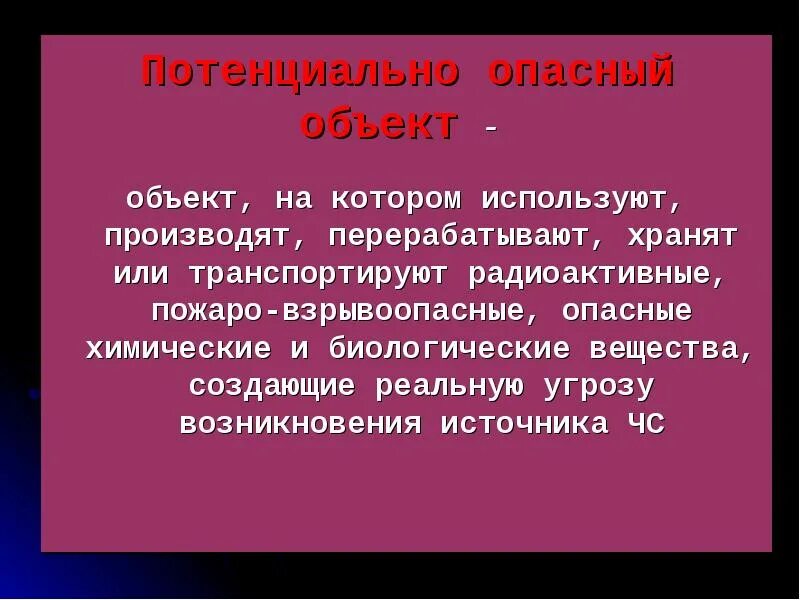 Потенциально опасный объект -

объект, на котором используют, производят, перерабатывают, хранят или транспортируют радиоактивные, пожаро-взрывоопасные, опасные химические и биологические вещества, создающие реальную угрозу возникновения источника ЧС